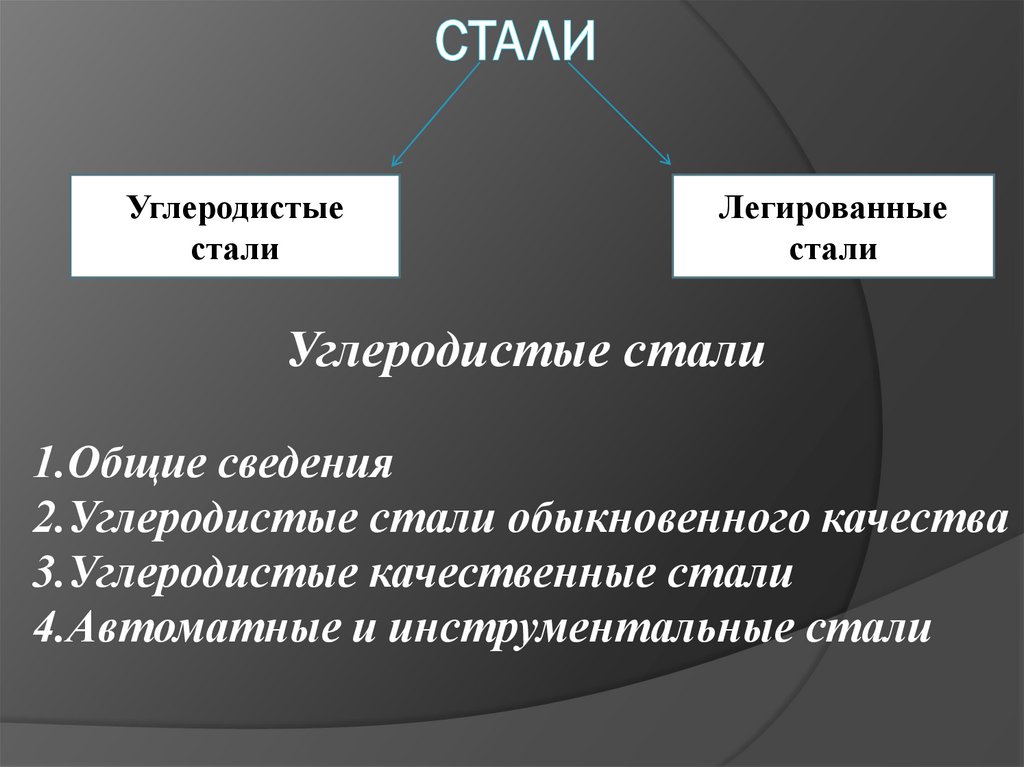 СТАЛИ

Углеродистые стали

Легированные стали

Углеродистые стали

1.Общие сведения
2.Углеродистые стали обыкновенного качества
3.Углеродистые качественные стали
4.Автоматные и инструментальные стали